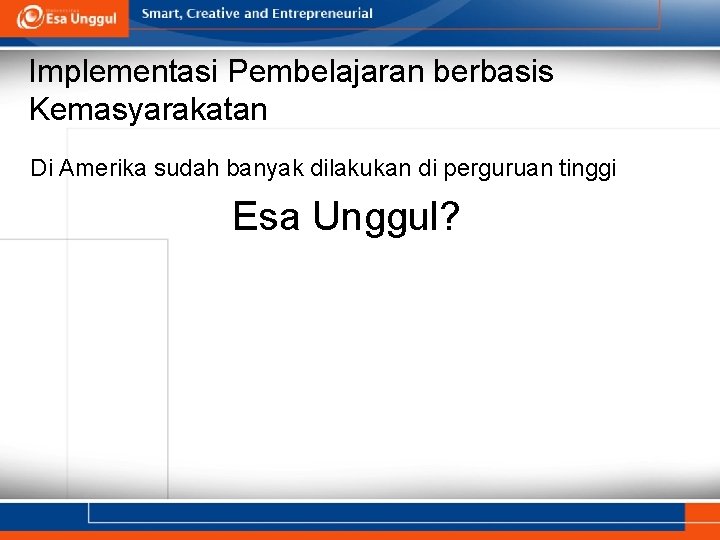 Esa Unggul

Smart, Creative and Entrepreneurial

Implementasi Pembelajaran berbasis Kemasyarakatan

Di Amerika sudah banyak dilakukan di perguruan tinggi

Esa Unggul?